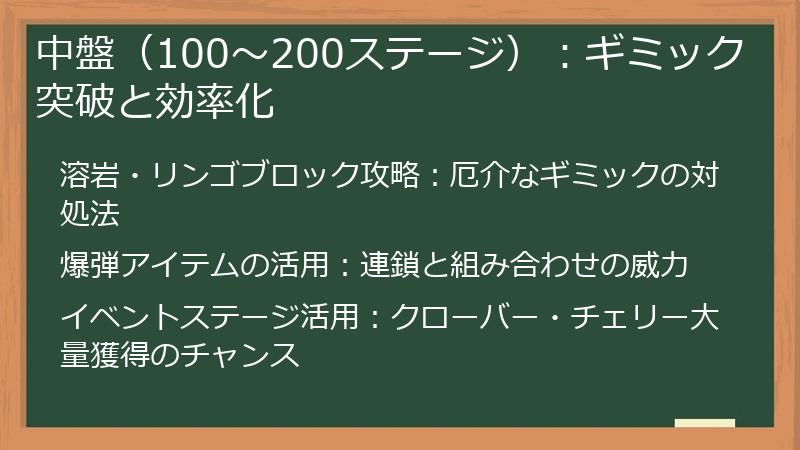 中盤（100～200ステージ）：ギミック突破と効率化

溶岩・リンゴブロック攻略：厄介なギミックの対処法

爆弾アイテムの活用：連鎖と組み合わせの威力

イベントステージ活用：クローバー・チェリー大量獲得のチャンス